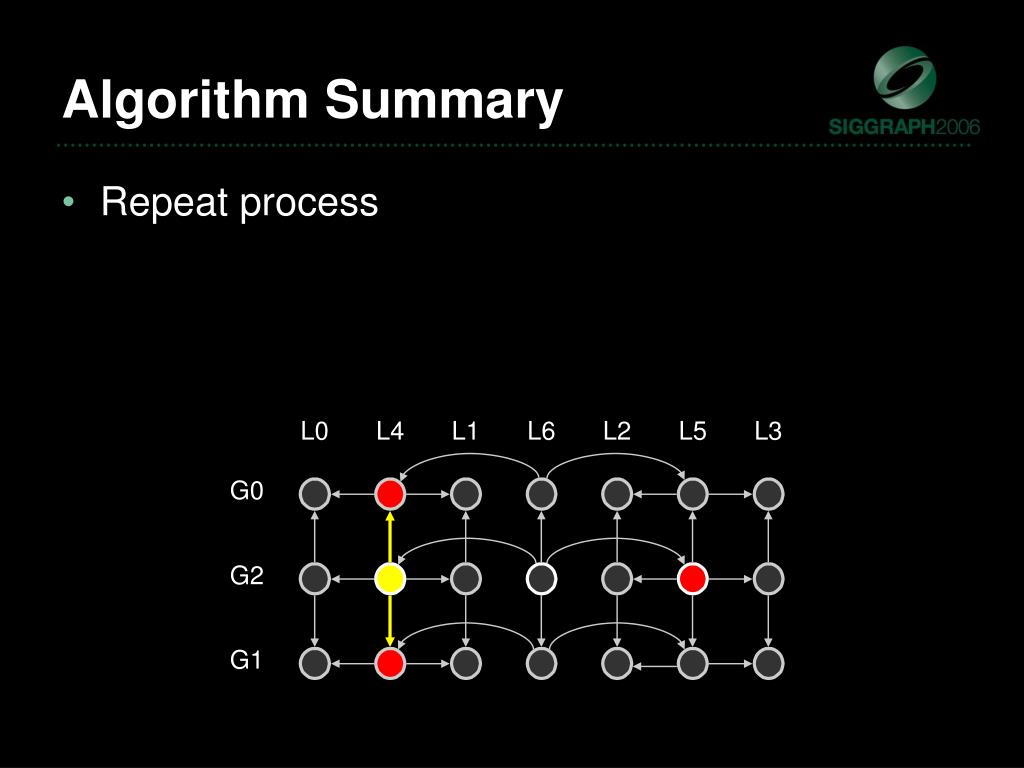 Algorithm Summary

SIGGRAPH2006

• Repeat process

L0 L4 L1 L6 L2 L5 L3

G0

G2

G1